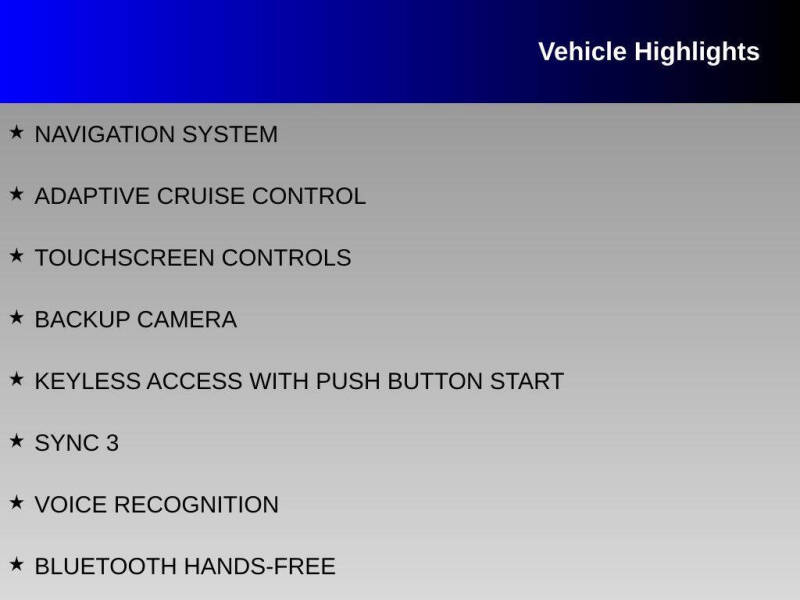 Vehicle Highlights

★ NAVIGATION SYSTEM

★ ADAPTIVE CRUISE CONTROL

★ TOUCHSCREEN CONTROLS

★ BACKUP CAMERA

★ KEYLESS ACCESS WITH PUSH BUTTON START

★ SYNC 3

★ VOICE RECOGNITION

★ BLUETOOTH HANDS-FREE